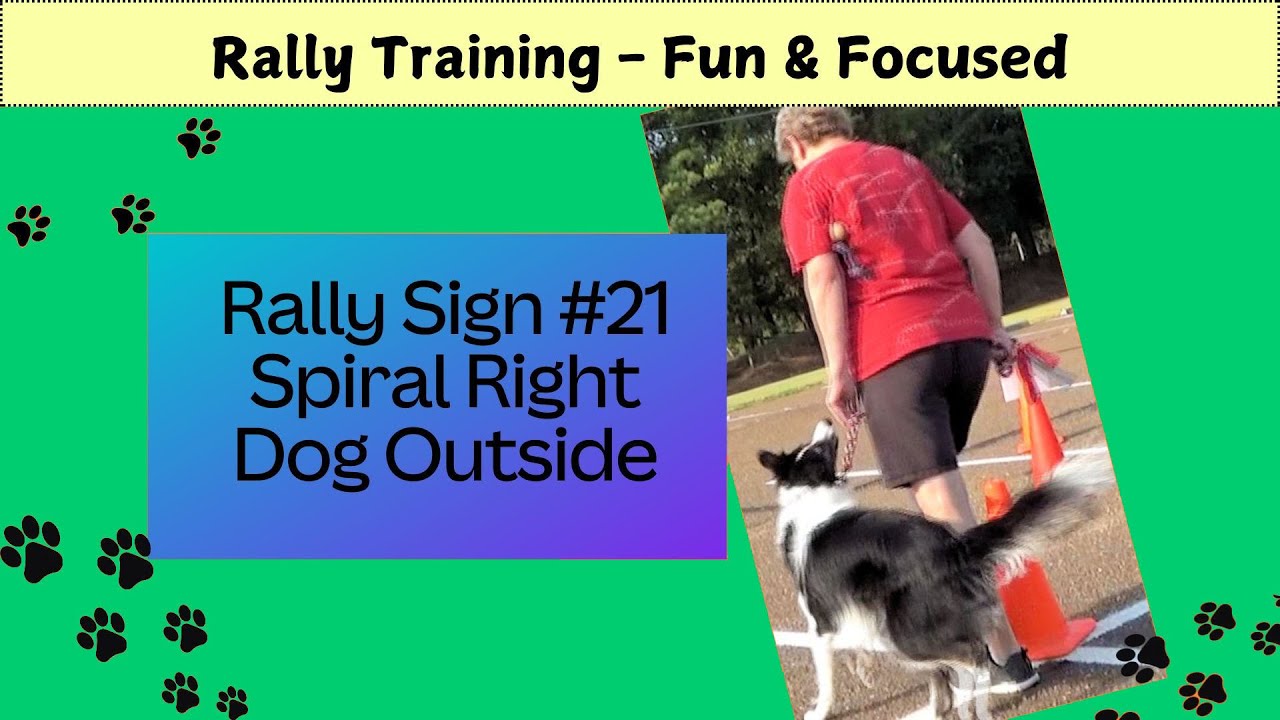 Rally Training - Fun & Focused

Rally Sign #21
Spiral Right
Dog Outside